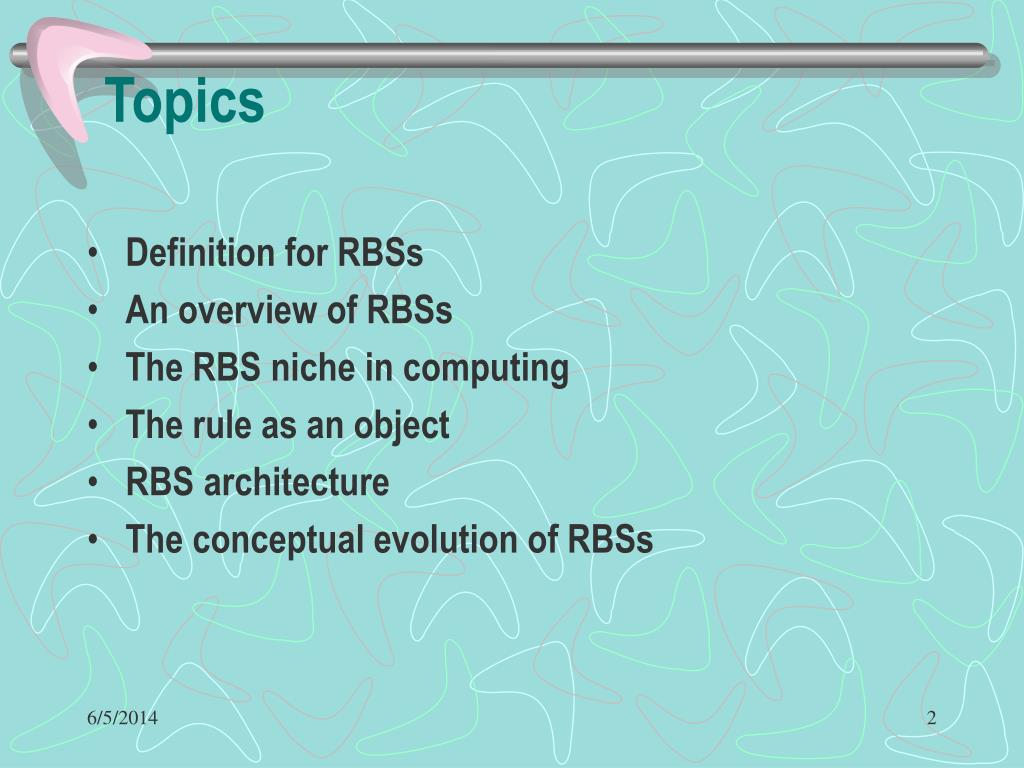 Topics

• Definition for RBSs
• An overview of RBSs
• The RBS niche in computing
• The rule as an object
• RBS architecture
• The conceptual evolution of RBSs

6/5/2014

2